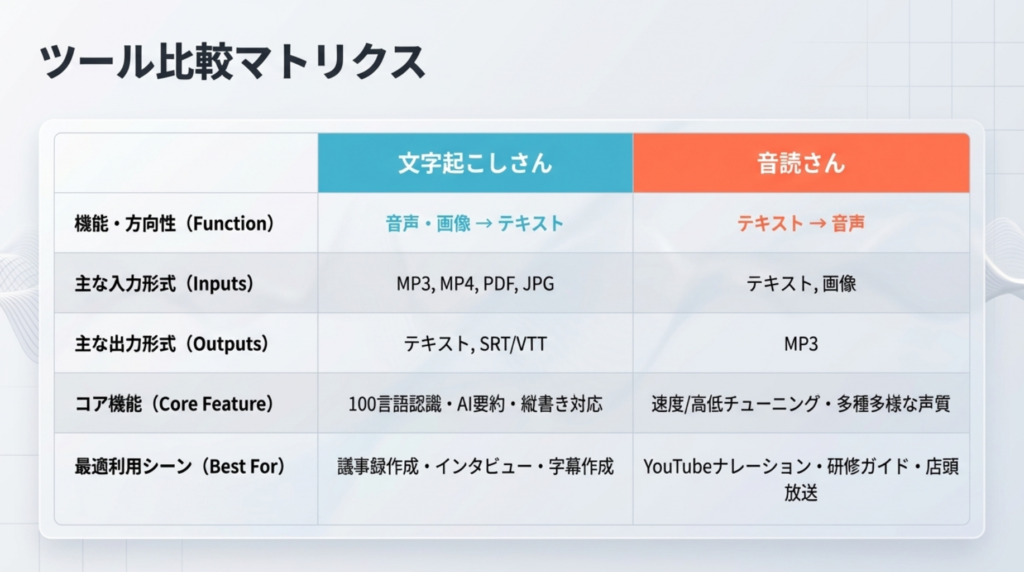 ツール比較マトリクス

| | 文字起こしさん | 音読さん |
|---|---|---|
| 機能・方向性（Function） | 音声・画像 → テキスト | テキスト → 音声 |
| 主な入力形式（Inputs） | MP3, MP4, PDF, JPG | テキスト, 画像 |
| 主な出力形式（Outputs） | テキスト, SRT/VTT | MP3 |
| コア機能（Core Feature） | 100言語認識・AI要約・縦書き対応 | 速度/高低チューニング・多種多様な声質 |
| 最適利用シーン（Best For） | 議事録作成・インタビュー・字幕作成 | YouTubeナレーション・研修ガイド・店頭放送 |